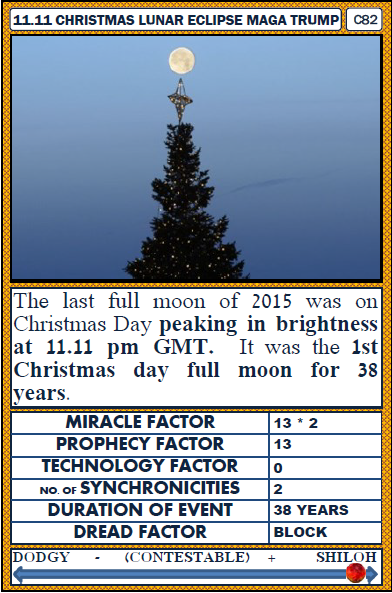 11.11 CHRISTMAS LUNAR ECLIPSE MAGA TRUMP

C82

The last full moon of 2015 was on Christmas Day peaking in brightness at 11.11 pm GMT. It was the 1st Christmas day full moon for 38 years.

| MIRACLE FACTOR | 13 * 2 |
|---|---|
| PROPHECY FACTOR | 13 |
| TECHNOLOGY FACTOR | 0 |
| NO. OF SYNCHRONICITIES | 2 |
| DURATION OF EVENT | 38 YEARS |
| DREAD FACTOR | BLOCK |

DODGY - (CONTESTABLE) + SHILOH